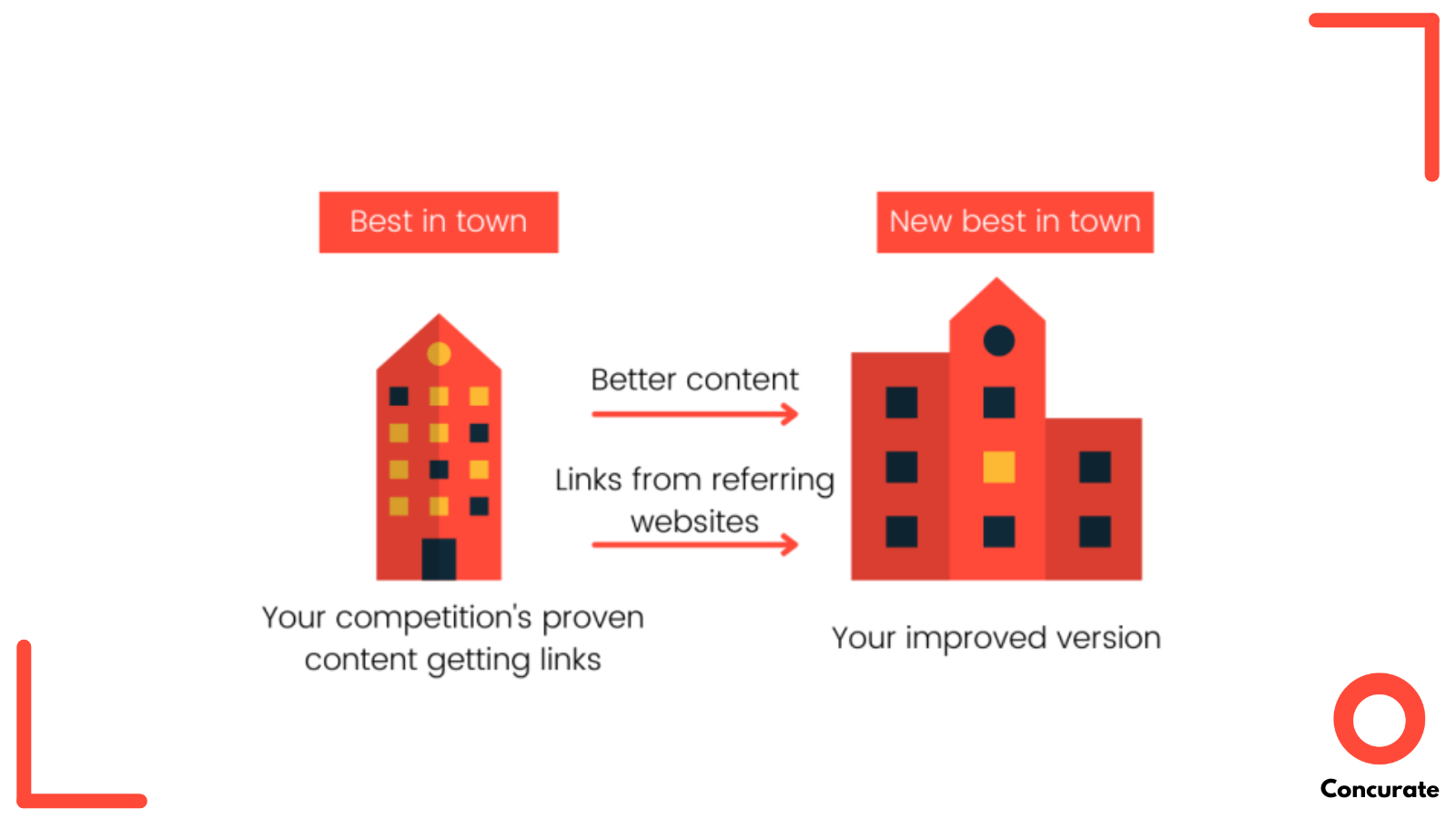 Best in town

New best in town

Better content

Links from referring websites

Your competition's proven content getting links

Your improved version

Concurate